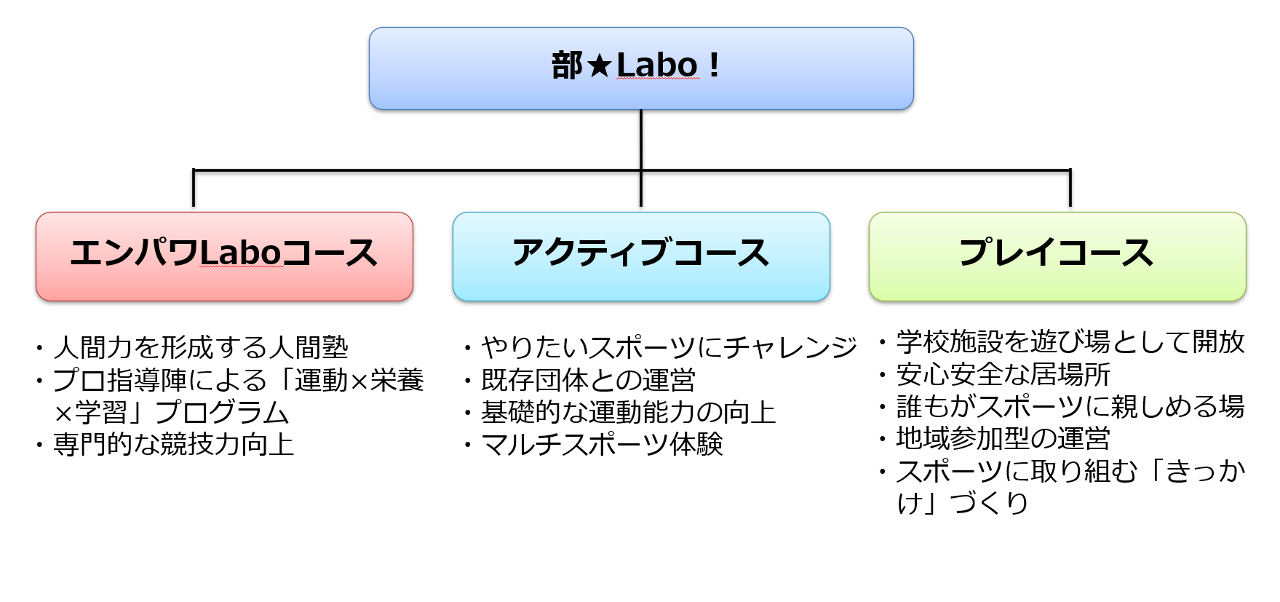 部★Labo！

エンパワLaboコース

・人間力を形成する人間塾
・プロ指導陣による「運動×栄養×学習」プログラム
・専門的な競技力向上

アクティブコース

・やりたいスポーツにチャレンジ
・既存団体との運営
・基礎的な運動能力の向上
・マルチスポーツ体験

プレイコース

・学校施設を遊び場として開放
・安心安全な居場所
・誰もがスポーツに親しめる場
・地域参加型の運営
・スポーツに取り組む「きっかけ」づくり